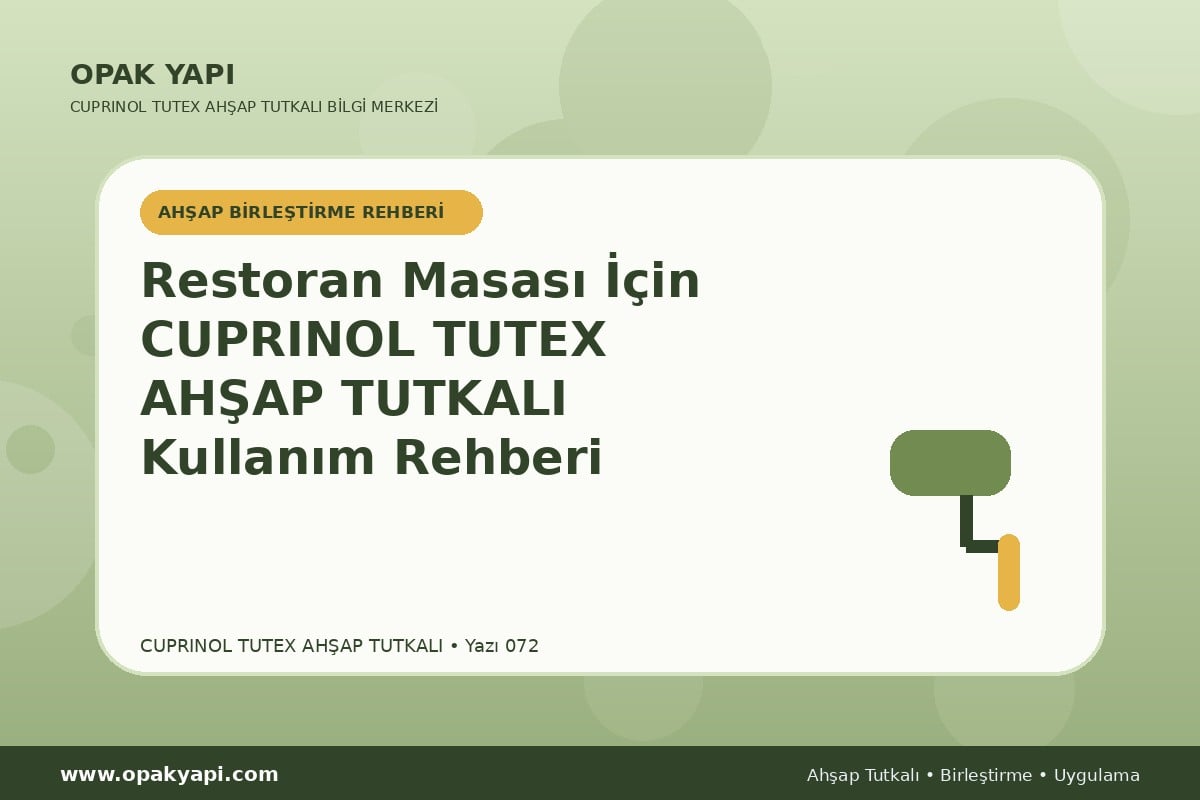 OPAK YAPI
CUPRINOL TUTEX AHŞAP TUTKALI BİLGİ MERKEZİ

AHŞAP BİRLEŞTİRME REHBERİ

Restoran Masası İçin CUPRINOL TUTEX AHŞAP TUTKALI Kullanım Rehberi

CUPRINOL TUTEX AHŞAP TUTKALI • Yazı 072

www.opakyapi.com

Ahşap Tutkalı • Birleştirme • Uygulama